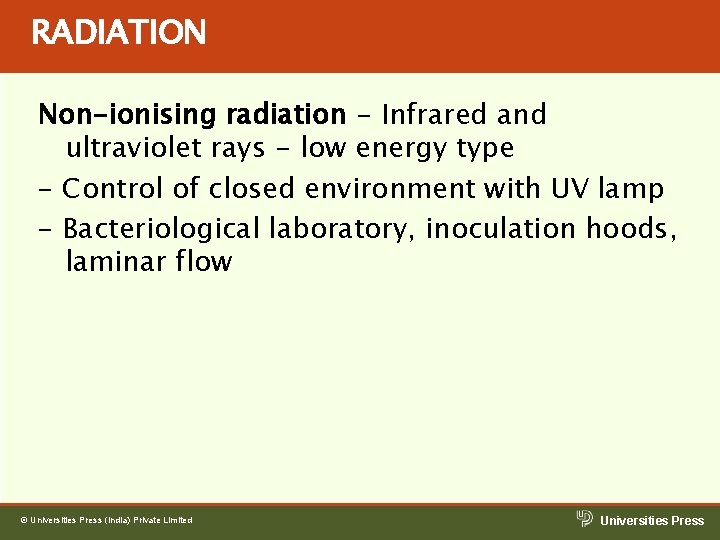 RADIATION

Non-ionising radiation - Infrared and ultraviolet rays - low energy type

- Control of closed environment with UV lamp
- Bacteriological laboratory, inoculation hoods, laminar flow

© Universities Press (India) Private Limited

Universities Press